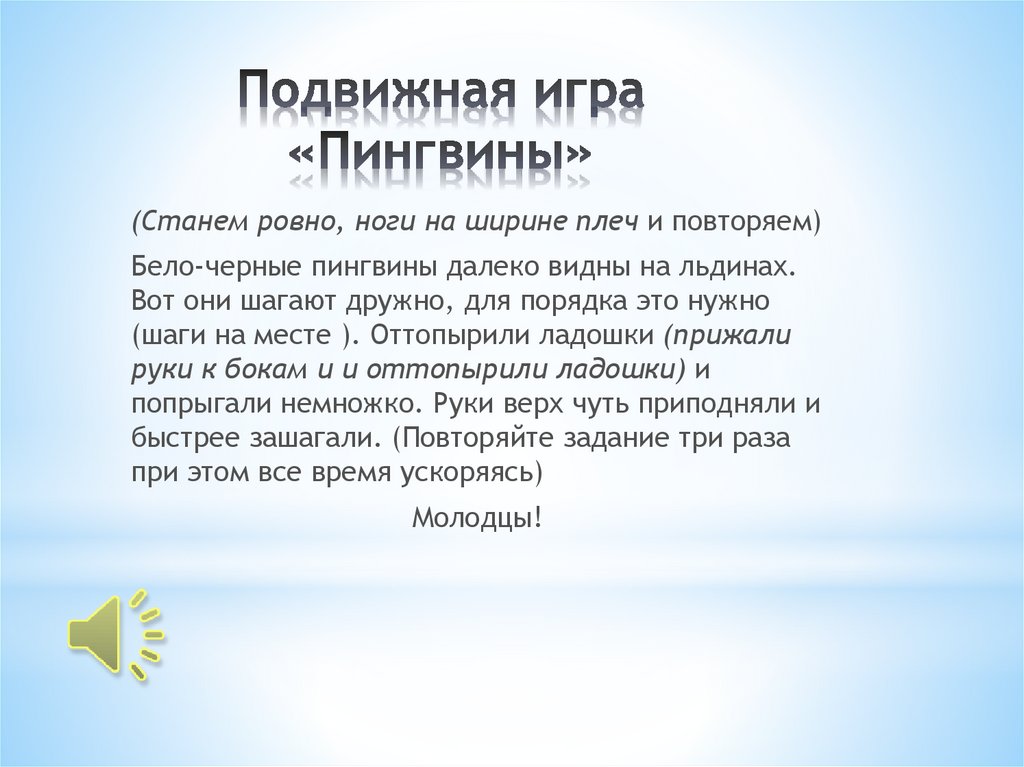 Подвижная игра «Пингвины»

(Станем ровно, ноги на ширине плеч и повторяем)

Бело-черные пингвины далеко видны на льдинах. Вот они шагают дружно, для порядка это нужно (шаги на месте ). Оттопырили ладошки (прижали руки к бокам и и оттопырили ладошки) и попрыгали немножко. Руки верх чуть приподняли и быстрее зашагали. (Повторяйте задание три раза при этом все время ускоряясь)

Молодцы!